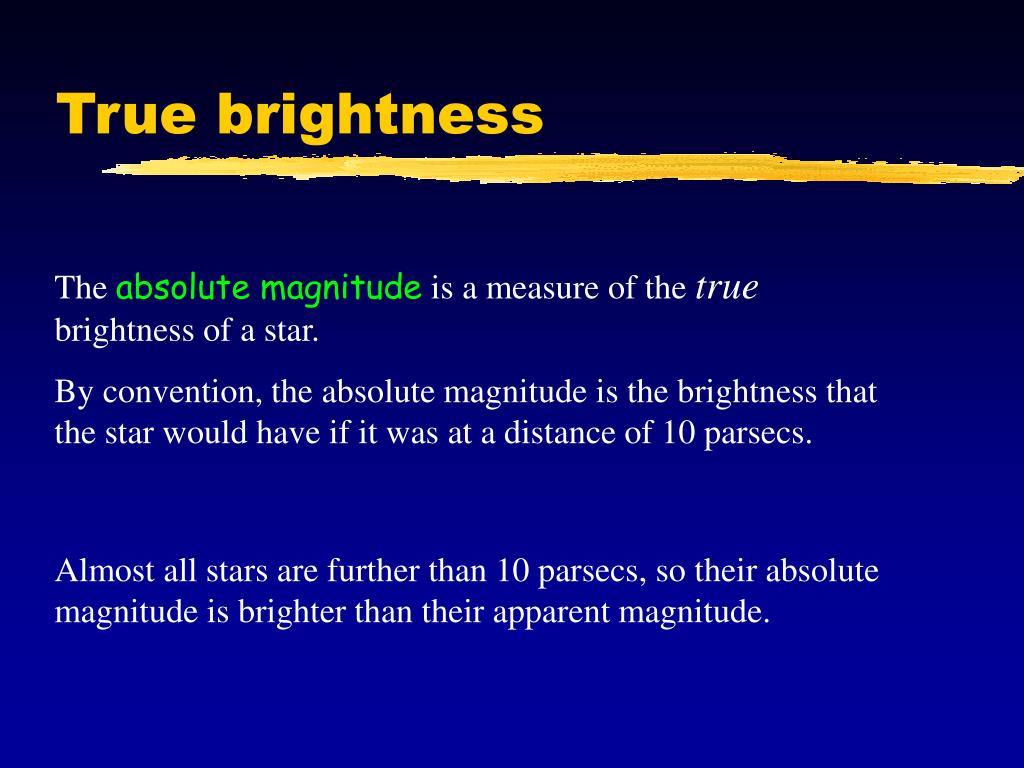 True brightness

The absolute magnitude is a measure of the true brightness of a star.

By convention, the absolute magnitude is the brightness that the star would have if it was at a distance of 10 parsecs.

Almost all stars are further than 10 parsecs, so their absolute magnitude is brighter than their apparent magnitude.